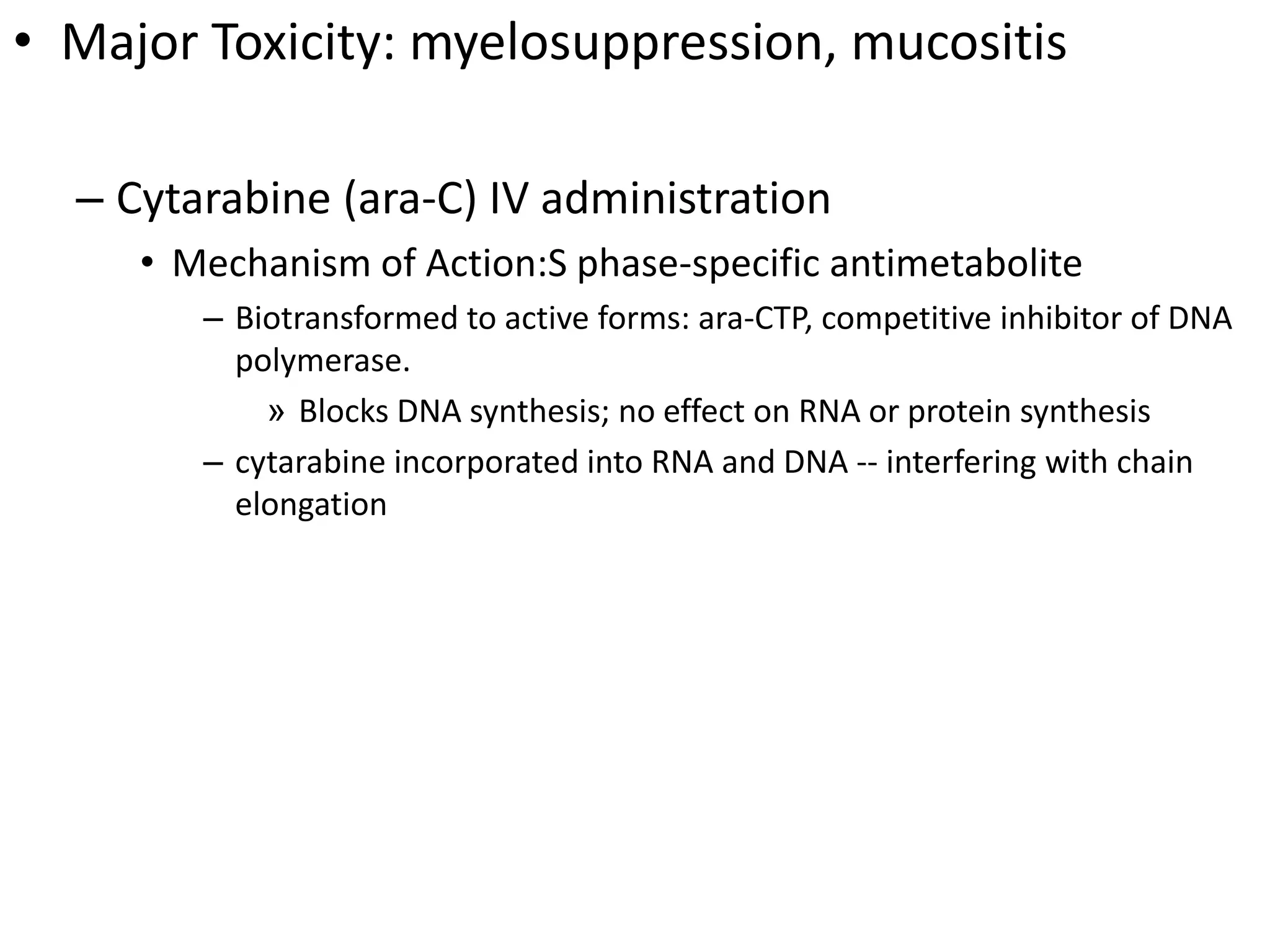 • Major Toxicity: myelosuppression, mucositis

– Cytarabine (ara-C) IV administration

• Mechanism of Action:S phase-specific antimetabolite

– Biotransformed to active forms: ara-CTP, competitive inhibitor of DNA polymerase.

» Blocks DNA synthesis; no effect on RNA or protein synthesis

– cytarabine incorporated into RNA and DNA -- interfering with chain elongation